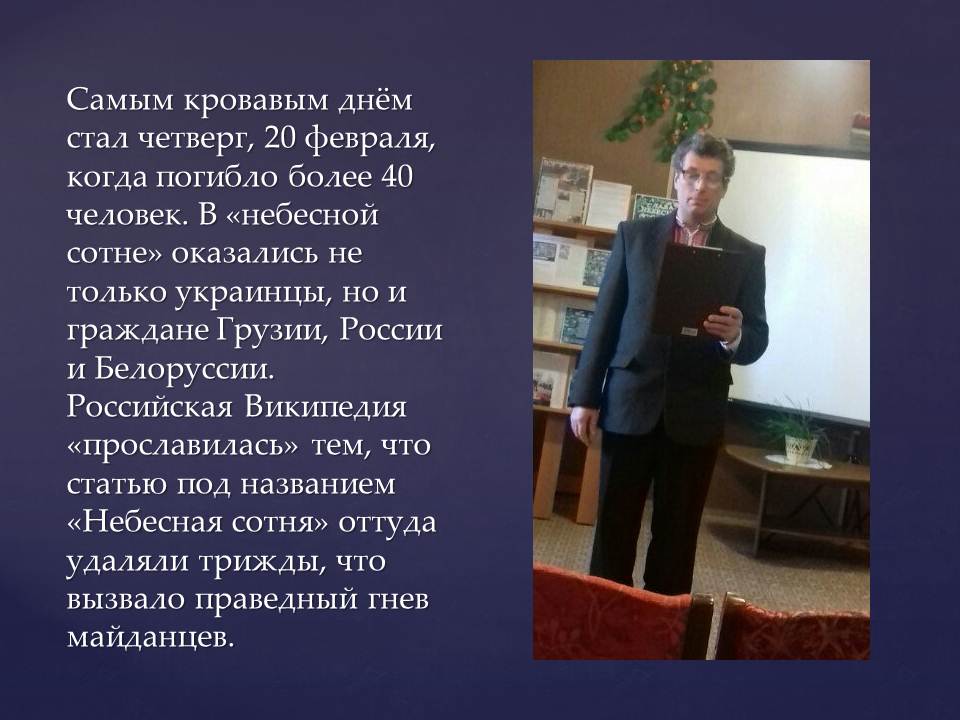 Самым кровавым днём стал четверг, 20 февраля, когда погибло более 40 человек. В «небесной сотне» оказались не только украинцы, но и граждане Грузии, России и Белоруссии. Российская Википедия «прославилась» тем, что статью под названием «Небесная сотня» оттуда удаляли трижды, что вызвало праведный гнев майданцев.